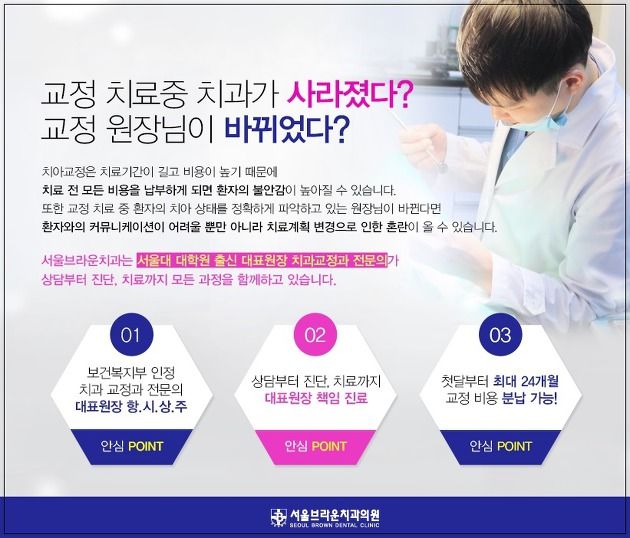 교정 치료중 치과가 사라졌다?
교정 원장님이 바뀌었다?

치아교정은 치료기간이 길고 비용이 높기 때문에
치료 전 모든 비용을 납부하게 되면 환자의 불안감이 높아질 수 있습니다.
또한 교정 치료 중 환자의 치아 상태를 정확하게 파악하고 있는 원장님이 바뀐다면
환자와의 커뮤니케이션이 어려울 뿐만 아니라 치료계획 변경으로 인한 혼란이 올 수 있습니다.

서울브라운치과는 서울대 대학원 출신 대표원장 치과교정과 전문의가
상담부터 진단, 치료까지 모든 과정을 함께하고 있습니다.

01
보건복지부 인정
치과 교정과 전문의
대표원장 항.시.상.주
안심 POINT

02
상담부터 진단, 치료까지
대표원장 책임 진료
안심 POINT

03
첫달부터 최대 24개월
교정 비용 분납 가능!
안심 POINT

서울브라운치과의원
SEOUL BROWN DENTAL CLINIC